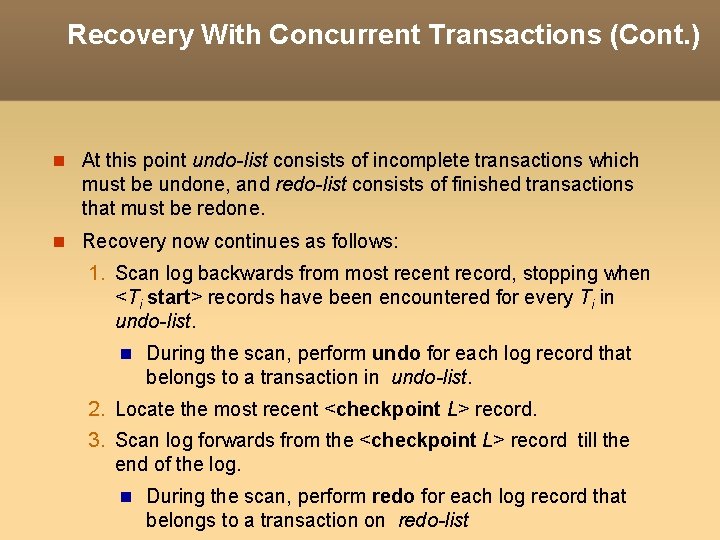 Recovery With Concurrent Transactions (Cont.)

At this point undo-list consists of incomplete transactions which must be undone, and redo-list consists of finished transactions that must be redone.

Recovery now continues as follows:

1. Scan log backwards from most recent record, stopping when <$T_i$ start> records have been encountered for every $T_i$ in undo-list.

During the scan, perform undo for each log record that belongs to a transaction in undo-list.

2. Locate the most recent <checkpoint L> record.

3. Scan log forwards from the <checkpoint L> record till the end of the log.

During the scan, perform redo for each log record that belongs to a transaction on redo-list